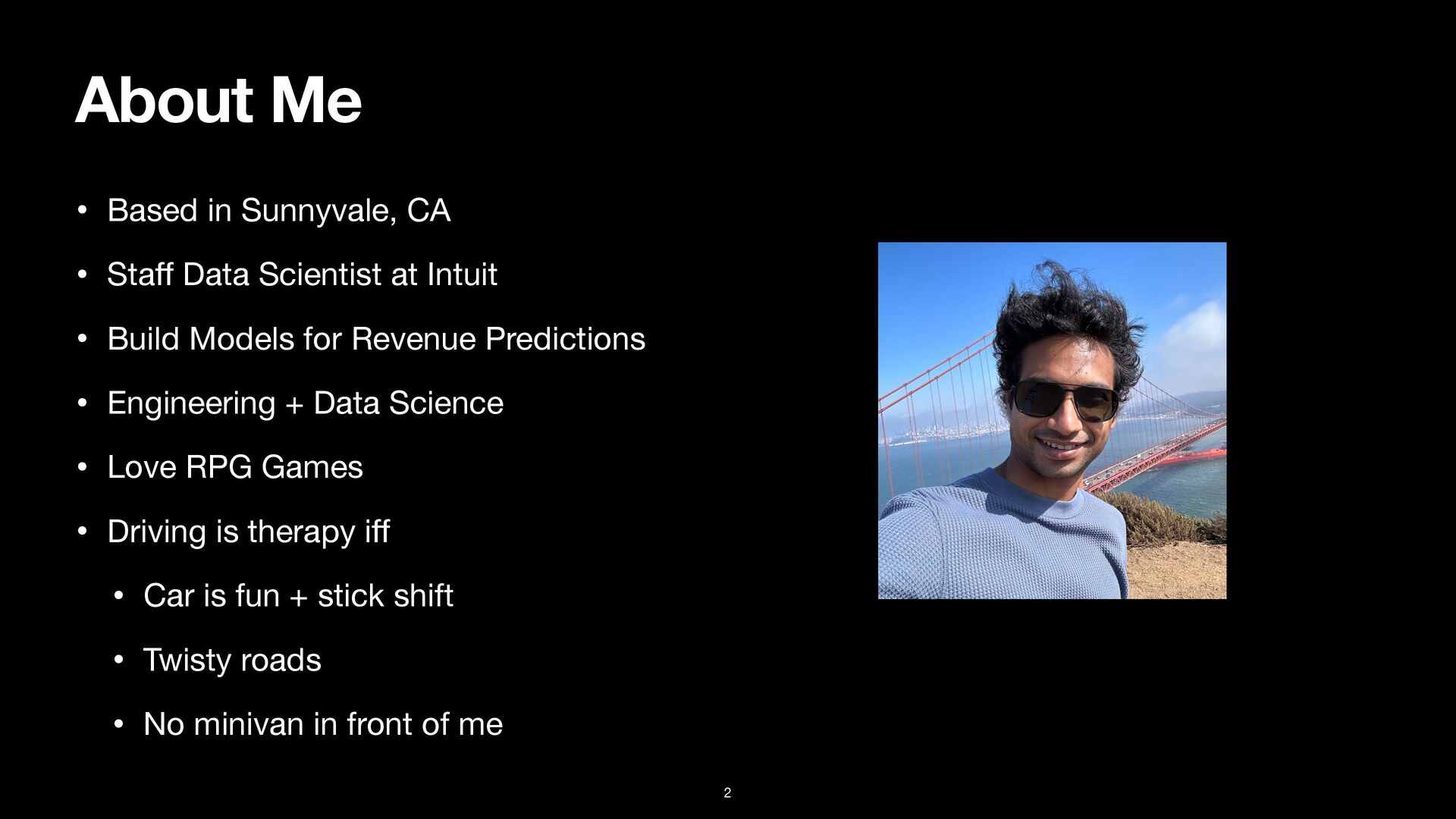 About Me

• Based in Sunnyvale, CA

• Staff Data Scientist at Intuit

• Build Models for Revenue Predictions

• Engineering + Data Science

• Love RPG Games

• Driving is therapy iff

  • Car is fun + stick shift

  • Twisty roads

  • No minivan in front of me

2